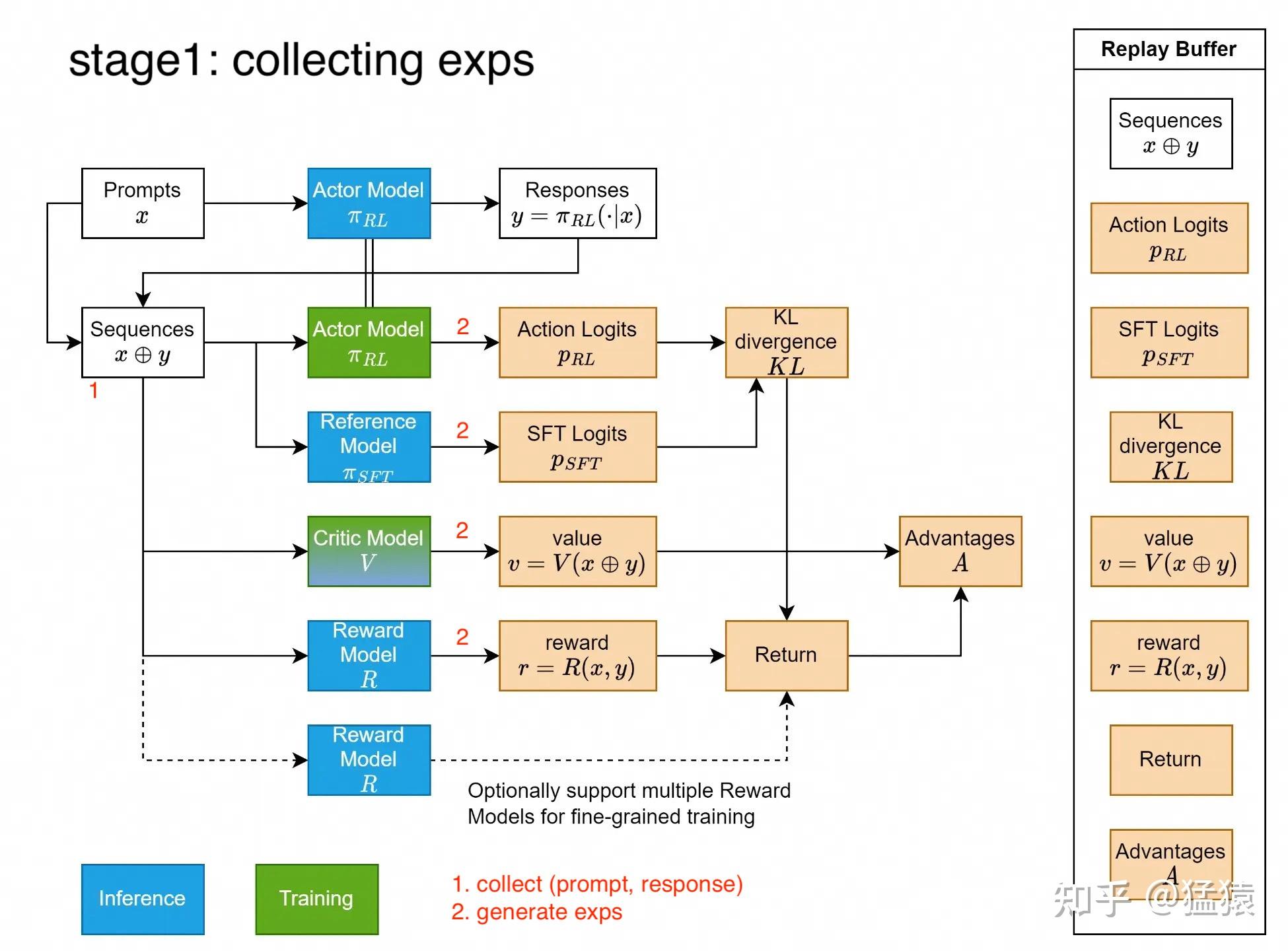 stage1: collecting exps

Prompts
$x$

Actor Model
$\pi_{RL}$

Responses
$y = \pi_{RL}(\cdot|x)$

Sequences
$x \oplus y$

1

Actor Model
$\pi_{RL}$

2

Action Logits
$p_{RL}$

KL divergence
$KL$

Reference Model
$\pi_{SFT}$

2

SFT Logits
$p_{SFT}$

Critic Model
$V$

2

value
$v = V(x \oplus y)$

Advantages
$A$

Reward Model
$R$

2

reward
$r = R(x, y)$

Return

Reward Model
$R$

Optionally support multiple Reward Models for fine-grained training

Inference

Training

1. collect (prompt, response)
2. generate exps

Replay Buffer

Sequences
$x \oplus y$

Action Logits
$p_{RL}$

SFT Logits
$p_{SFT}$

KL divergence
$KL$

value
$v = V(x \oplus y)$

reward
$r = R(x, y)$

Return

Advantages
$A$

知乎 @猛猿